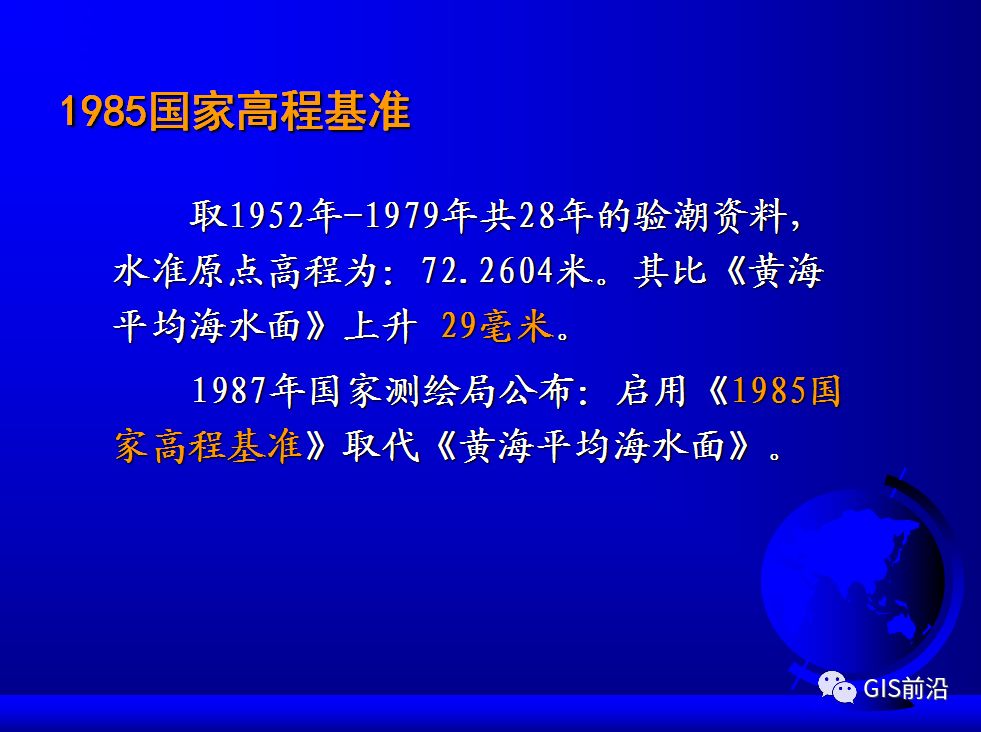 1985国家高程基准

取1952年-1979年共28年的验潮资料，水准原点高程为：72.2604米。其比《黄海平均海水面》上升 29毫米。

1987年国家测绘局公布：启用《1985国家高程基准》取代《黄海平均海水面》。

GIS前沿